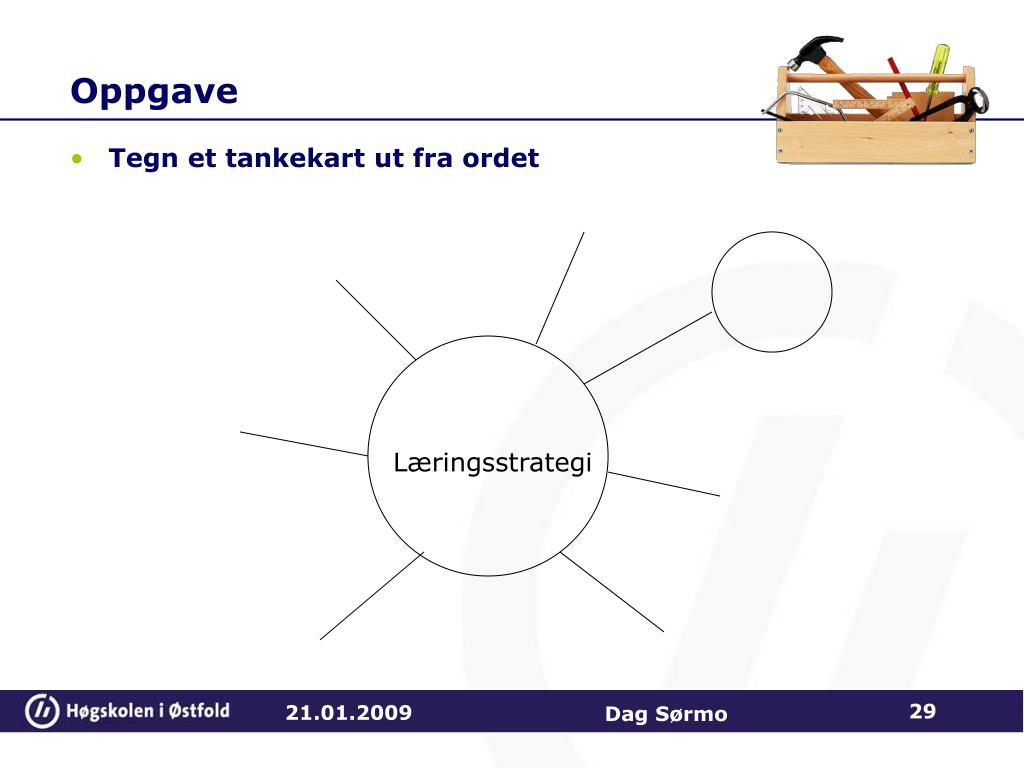 Oppgave

• Tegn et tankekart ut fra ordet

Læringsstrategi

Høgskolen i Østfold 21.01.2009 Dag Sørmo 29